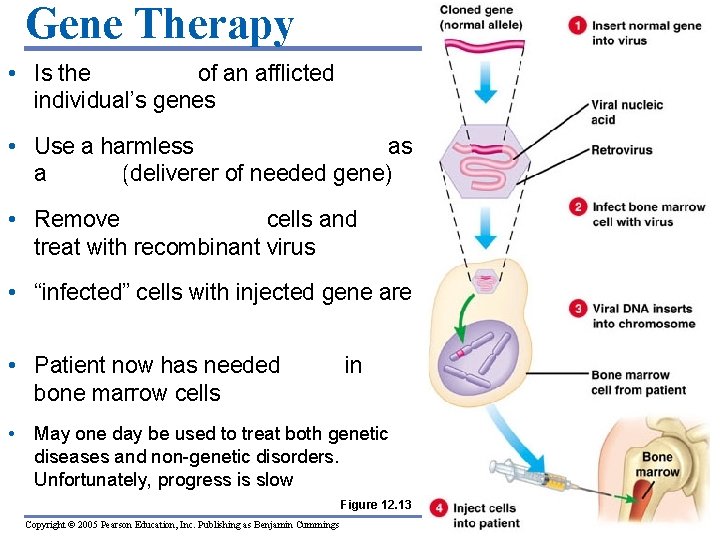 Gene Therapy

• Is the of an afflicted individual's genes

• Use a harmless as a (deliverer of needed gene)

• Remove cells and treat with recombinant virus

• "infected" cells with injected gene are

• Patient now has needed in bone marrow cells

• May one day be used to treat both genetic diseases and non-genetic disorders. Unfortunately, progress is slow

Figure 12.13

Copyright © 2005 Pearson Education, Inc. Publishing as Benjamin Cummings

Cloned gene (normal allele)

1 Insert normal gene into virus

Viral nucleic acid

Retrovirus

2 Infect bone marrow cell with virus

3 Viral DNA inserts into chromosome

Bone marrow cell from patient

Bone marrow

4 Inject cells into patient